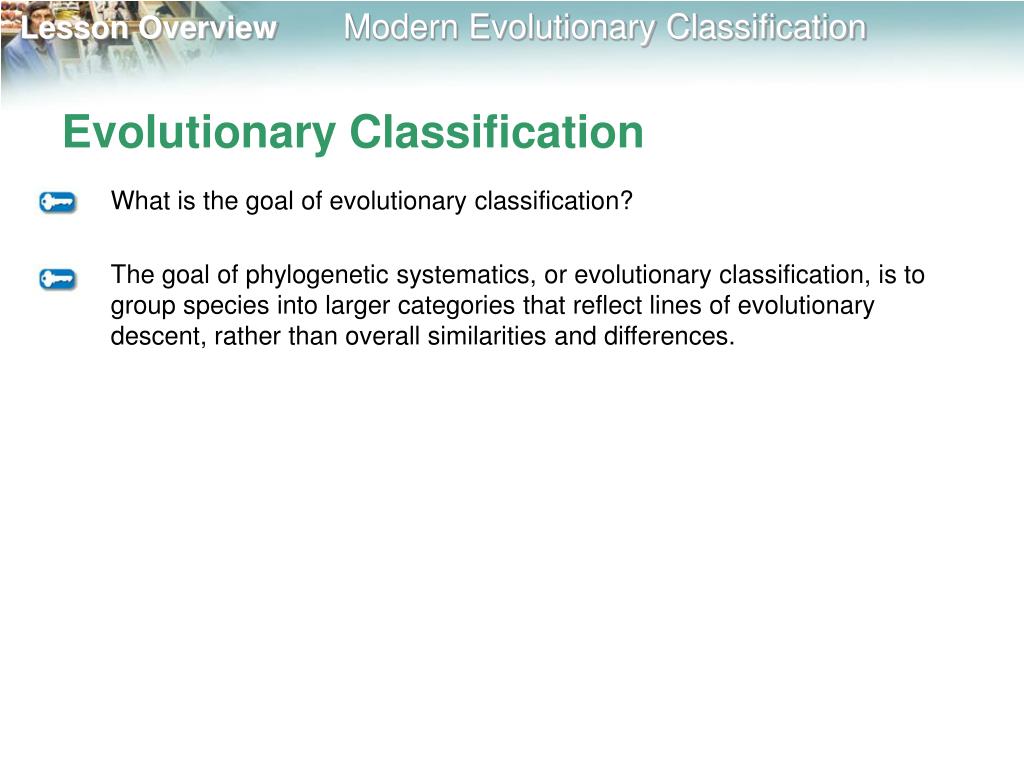 Lesson Overview Modern Evolutionary Classification

Evolutionary Classification

What is the goal of evolutionary classification?

The goal of phylogenetic systematics, or evolutionary classification, is to group species into larger categories that reflect lines of evolutionary descent, rather than overall similarities and differences.